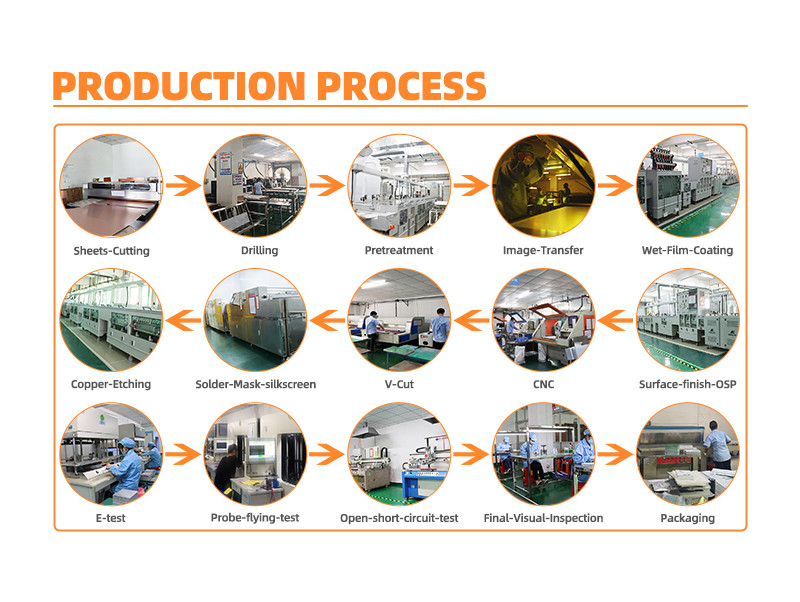 PRODUCTION PROCESS

Sheets-Cutting

Drilling

Pretreatment

Image-Transfer

Wet-Film-Coating

Copper-Etching

Solder-Mask-silkscreen

V-Cut

CNC

Surface-finish-OSP

E-test

Probe-flying-test

Open-short-circuit-test

Final-Visual-Inspection

Packaging